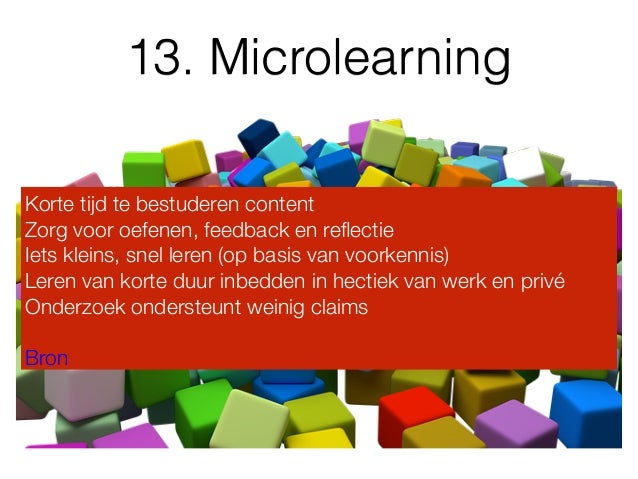 13. Microlearning

Korte tijd te bestuderen content
Zorg voor oefenen, feedback en reflectie
Iets kleins, snel leren (op basis van voorkennis)
Leren van korte duur inbedden in hectiek van werk en privé
Onderzoek ondersteunt weinig claims

Bron